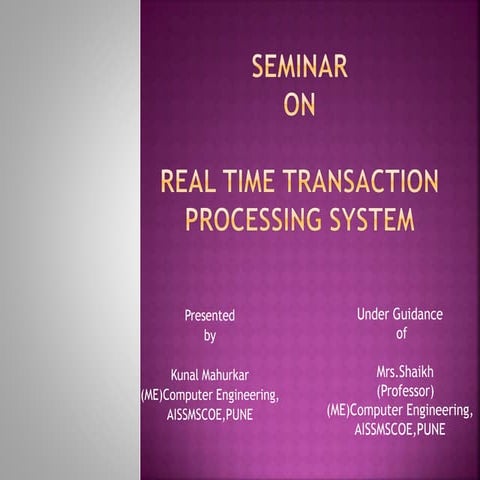 SEMINAR
ON

REAL TIME TRANSACTION PROCESSING SYSTEM

Presented
by

Kunal Mahurkar
(ME)Computer Engineering,
AISSMSCOE,PUNE

Under Guidance
of

Mrs.Shaikh
(Professor)
(ME)Computer Engineering,
AISSMSCOE,PUNE